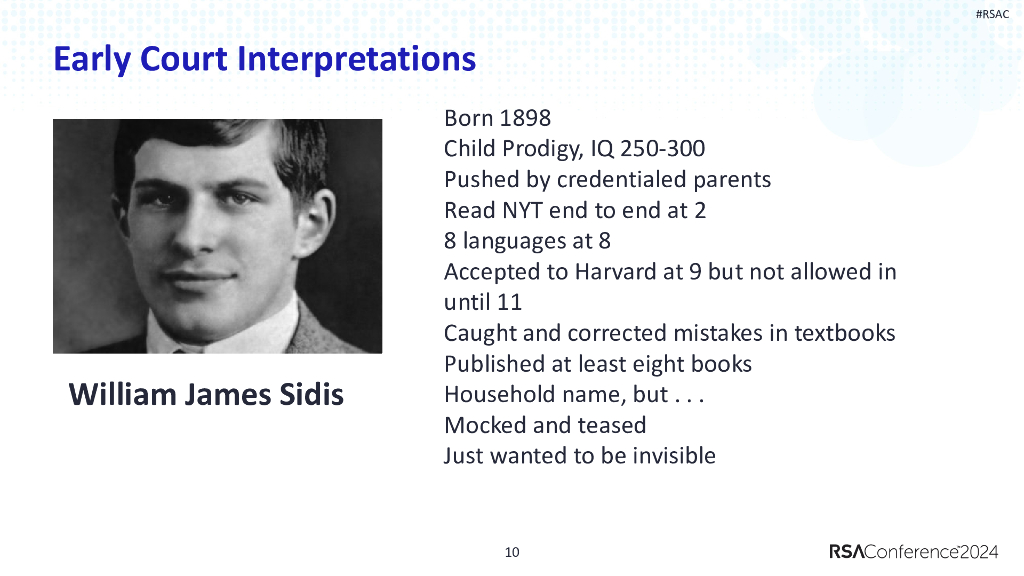 #RSAC

Early Court Interpretations

William James Sidis

Born 1898
Child Prodigy, IQ 250-300
Pushed by credentialed parents
Read NYT end to end at 2
8 languages at 8
Accepted to Harvard at 9 but not allowed in until 11
Caught and corrected mistakes in textbooks
Published at least eight books
Household name, but . . .
Mocked and teased
Just wanted to be invisible

10

RSAConference2024